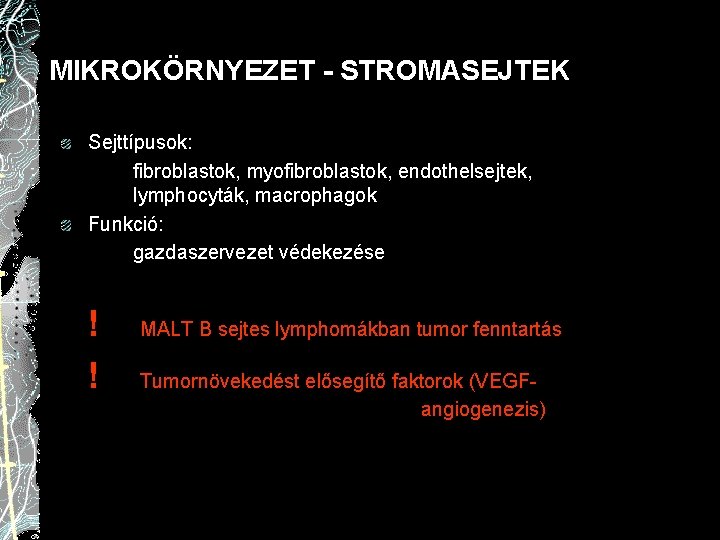 MIKROKÖRNYEZET - STROMASEJTEK

Sejttípusok:

fibroblastok, myofibroblastok, endothelsejtek, lymphocyták, macrophagok

Funkció:

gazdaszervezet védekezése

! MALT B sejtes lymphomákban tumor fenntartás

! Tumornövekedést elősegítő faktorok (VEGF-angiogenezis)